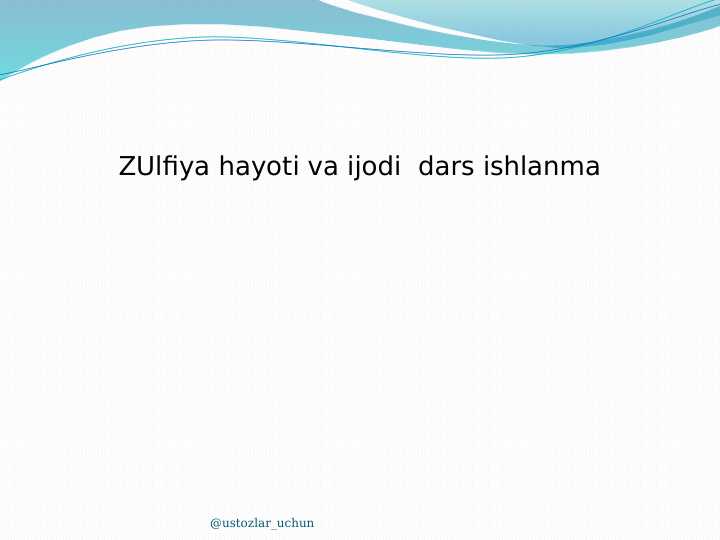 ZUlfiya hayoti va ijodi dars ishlanma

@ustozlar_uchun